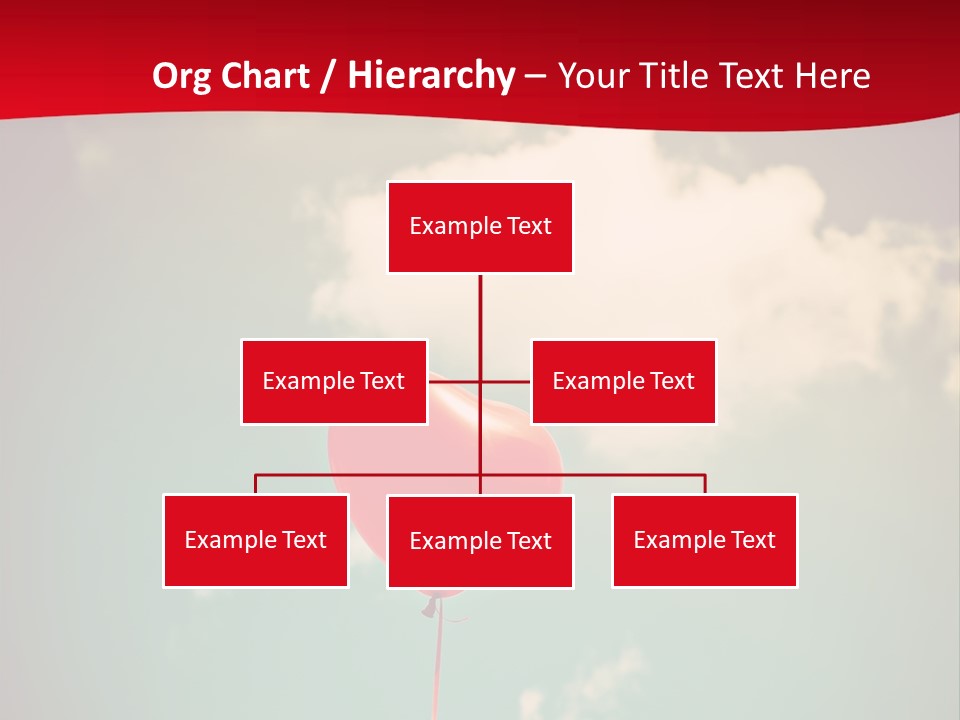 Org Chart / Hierarchy – Your Title Text Here

Example Text

Example Text

Example Text

Example Text

Example Text

Example Text